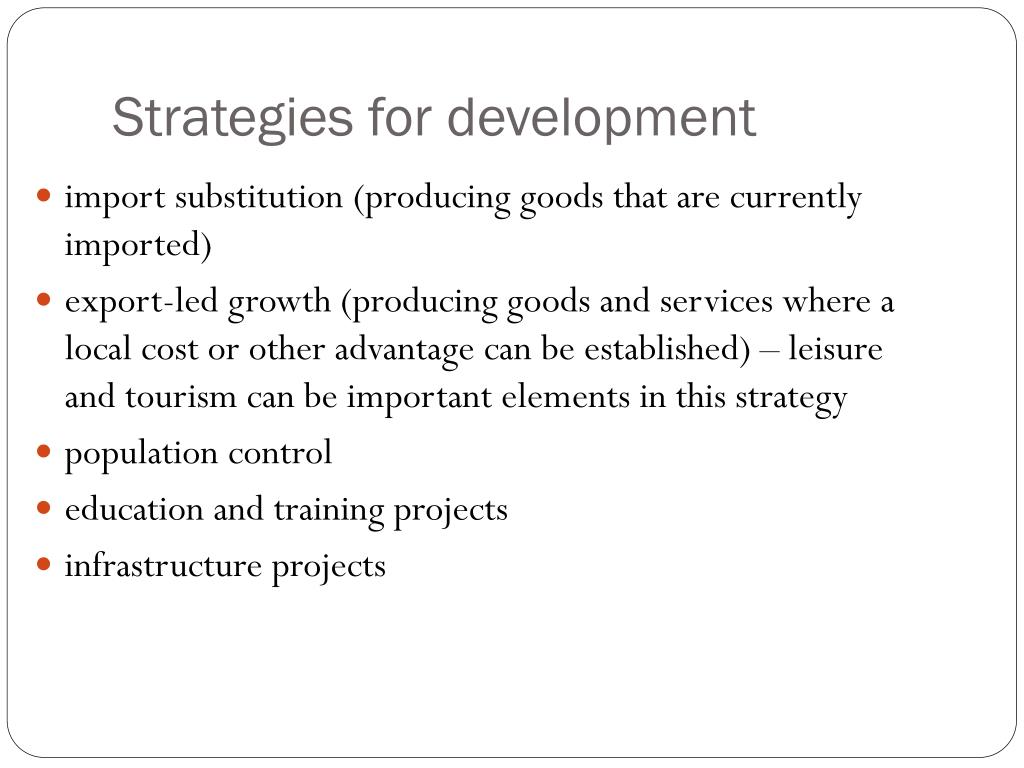 Strategies for development

- import substitution (producing goods that are currently imported)
- export-led growth (producing goods and services where a local cost or other advantage can be established) – leisure and tourism can be important elements in this strategy
- population control
- education and training projects
- infrastructure projects